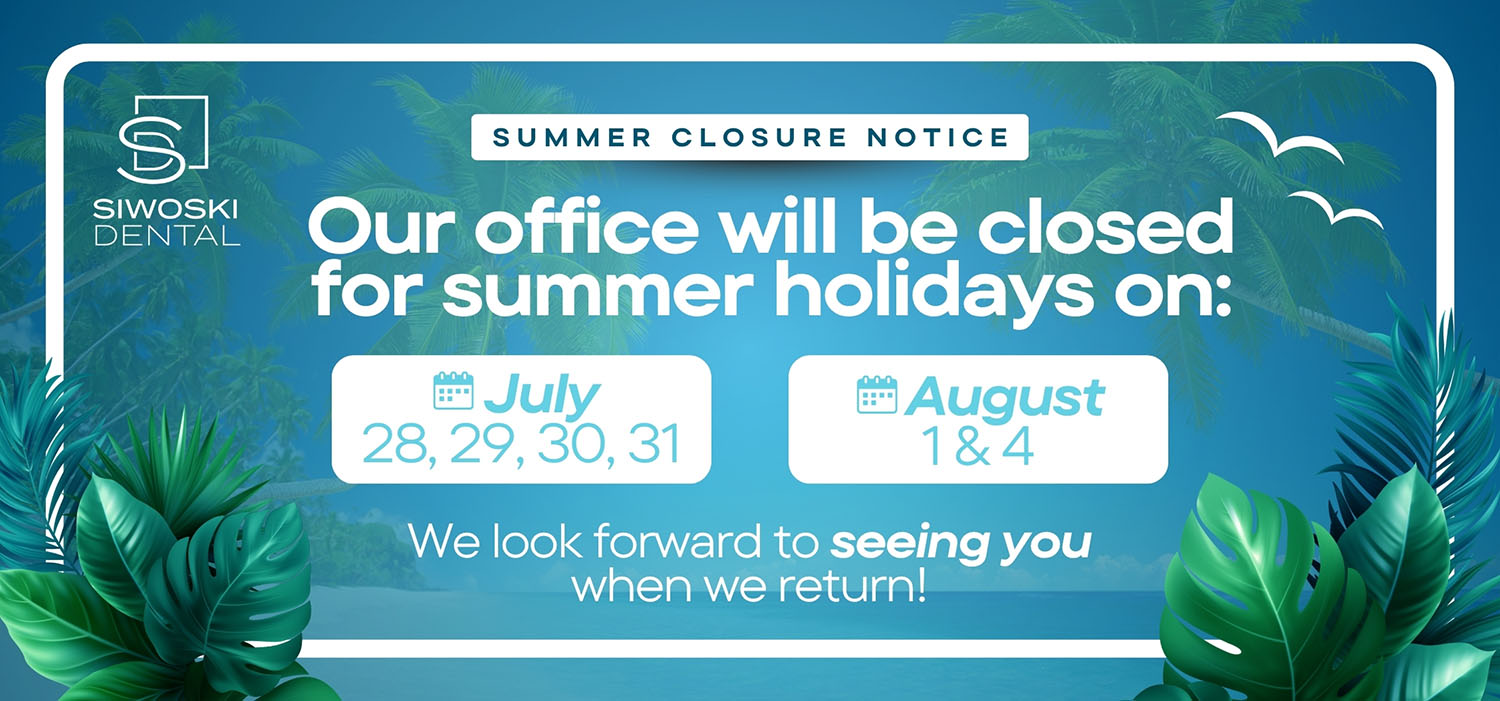 SD
SIWOSKI DENTAL

SUMMER CLOSURE NOTICE

Our office will be closed for summer holidays on:

July
28, 29, 30, 31

August
1 & 4

We look forward to seeing you when we return!